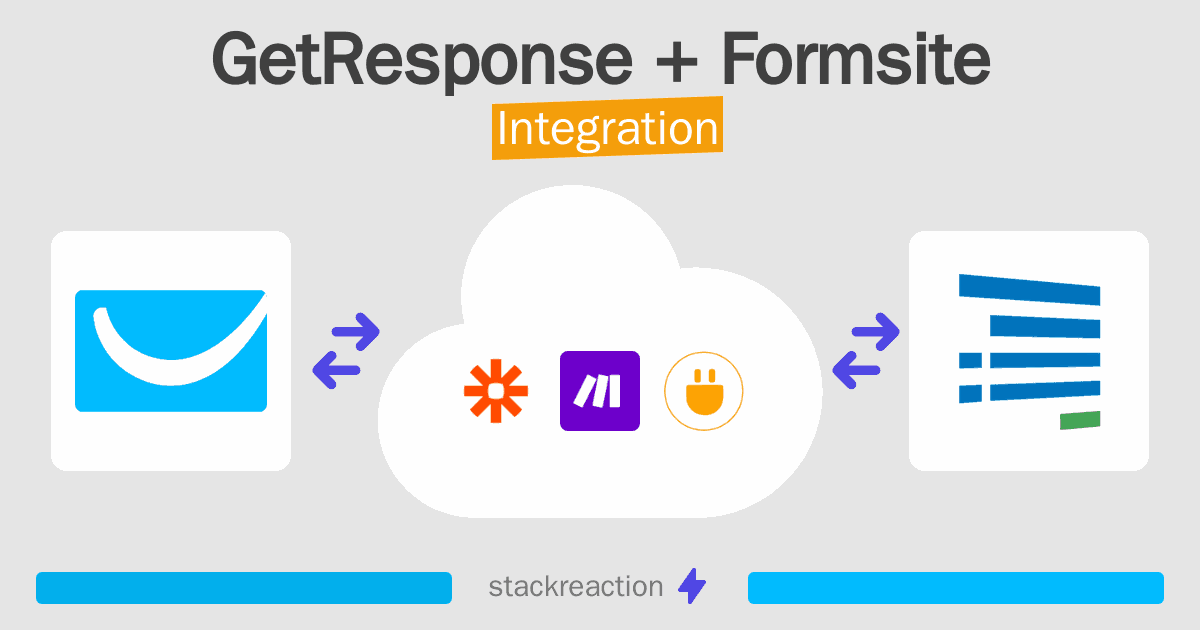 GetResponse + Formsite
Integration

stackreaction